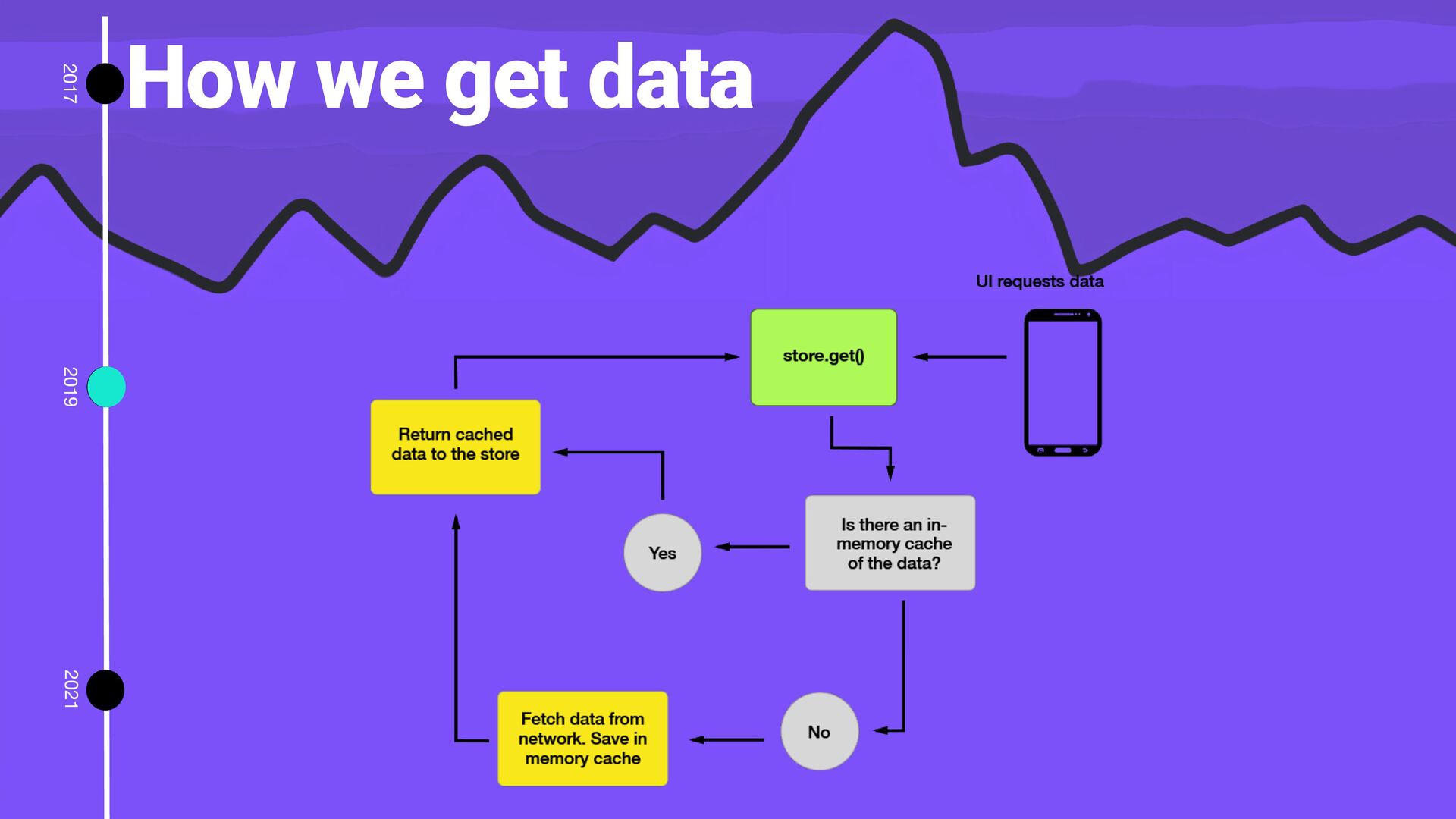 2017

How we get data

2019

2021

UI requests data

store.get()

Return cached data to the store

Is there an in-memory cache of the data?

Yes

No

Fetch data from network. Save in memory cache